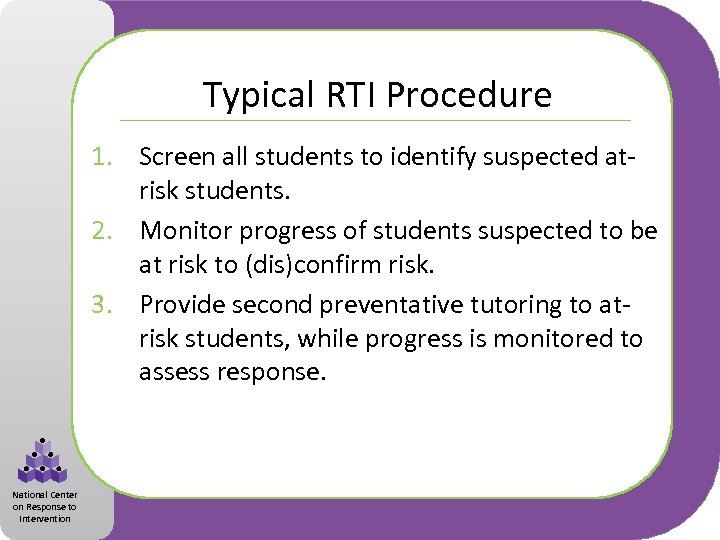 Typical RTI Procedure

1. Screen all students to identify suspected at-risk students.
2. Monitor progress of students suspected to be at risk to (dis)confirm risk.
3. Provide second preventative tutoring to at-risk students, while progress is monitored to assess response.

National Center on Response to Intervention